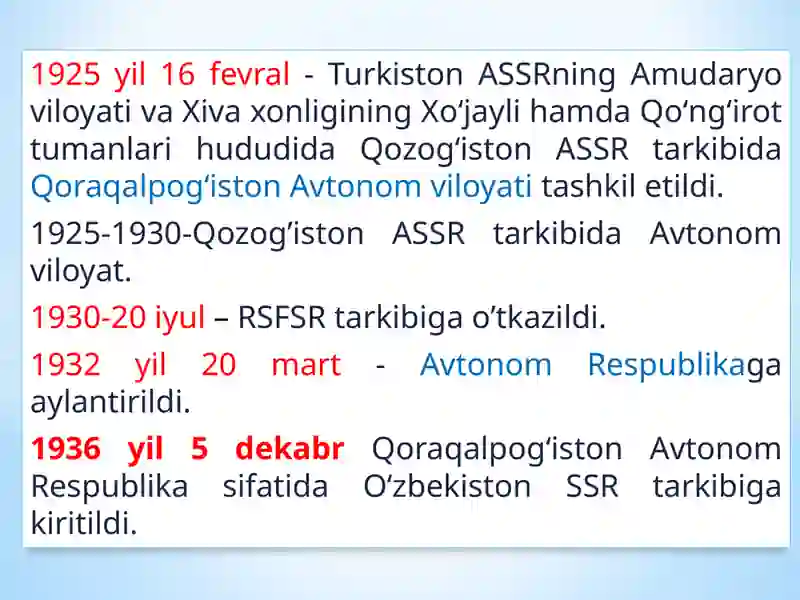 1925 yil 16 fevral - Turkiston ASSRning Amudaryo viloyati va Xiva xonligining Xo‘jayli hamda Qo‘ng‘irot tumanlari hududida Qozog‘iston ASSR tarkibida Qoraqalpog‘iston Avtonom viloyati tashkil etildi.

1925-1930-Qozog’iston ASSR tarkibida Avtonom viloyat.

1930-20 iyul – RSFSR tarkibiga o’tkazildi.

1932 yil 20 mart - Avtonom Respublikaga aylantirildi.

1936 yil 5 dekabr Qoraqalpog‘iston Avtonom Respublika sifatida O‘zbekiston SSR tarkibiga kiritildi.